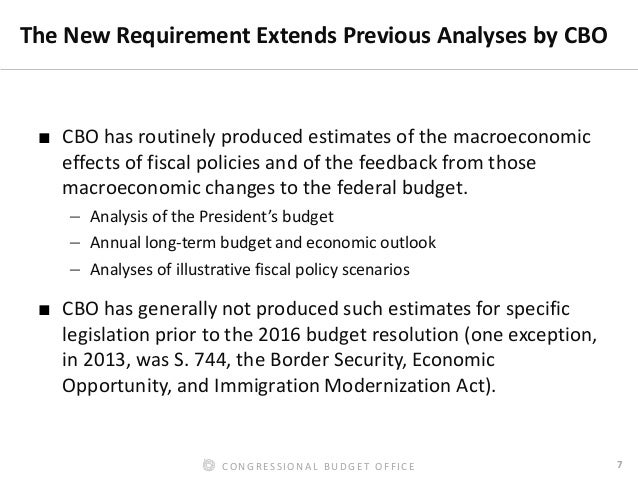 The New Requirement Extends Previous Analyses by CBO

■ CBO has routinely produced estimates of the macroeconomic effects of fiscal policies and of the feedback from those macroeconomic changes to the federal budget.

– Analysis of the President's budget
– Annual long-term budget and economic outlook
– Analyses of illustrative fiscal policy scenarios

■ CBO has generally not produced such estimates for specific legislation prior to the 2016 budget resolution (one exception, in 2013, was S. 744, the Border Security, Economic Opportunity, and Immigration Modernization Act).

CONGRESSIONAL BUDGET OFFICE

7